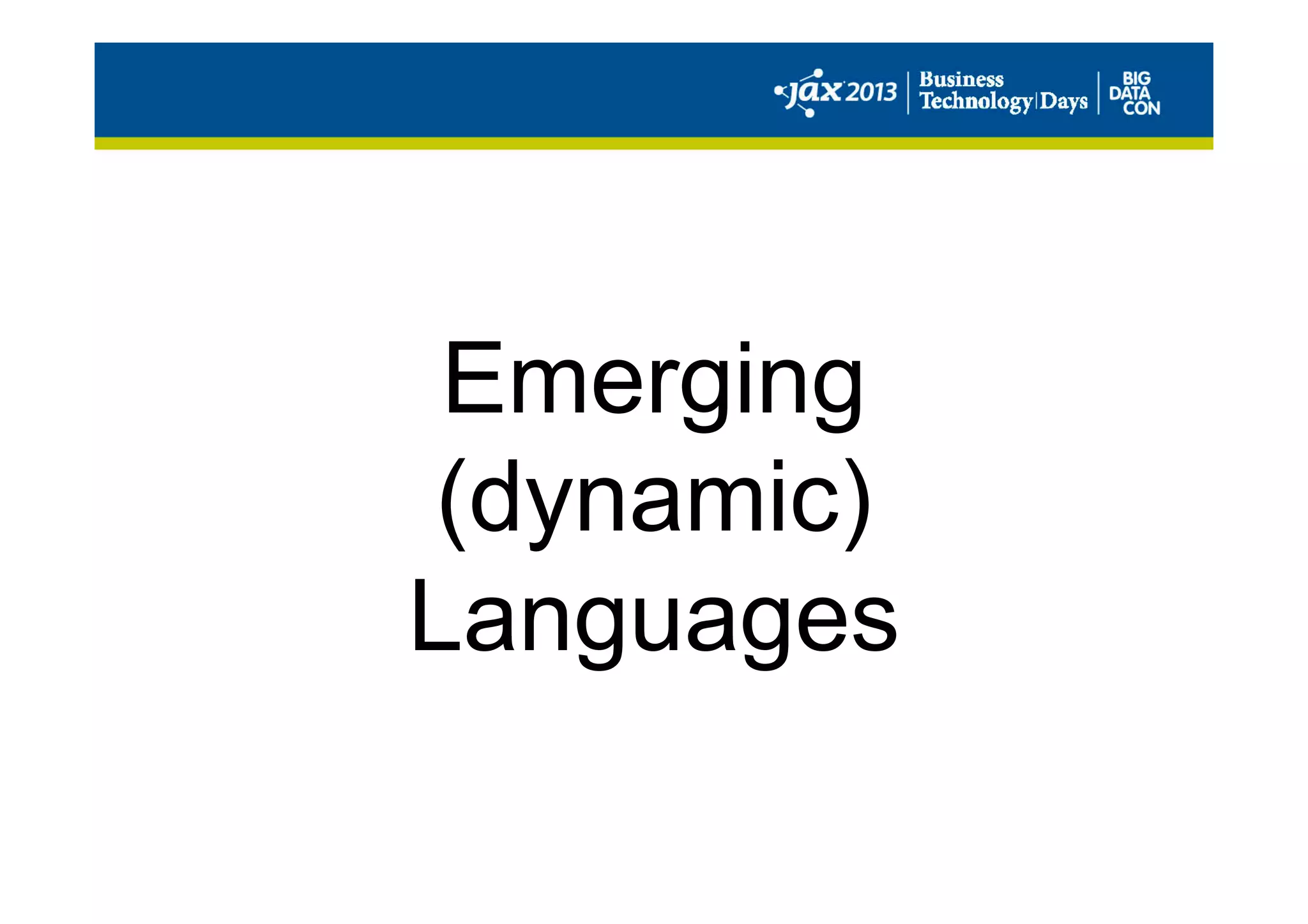 jax 2013 | Business Technology | Days | BIG DATA CON

Emerging (dynamic) Languages